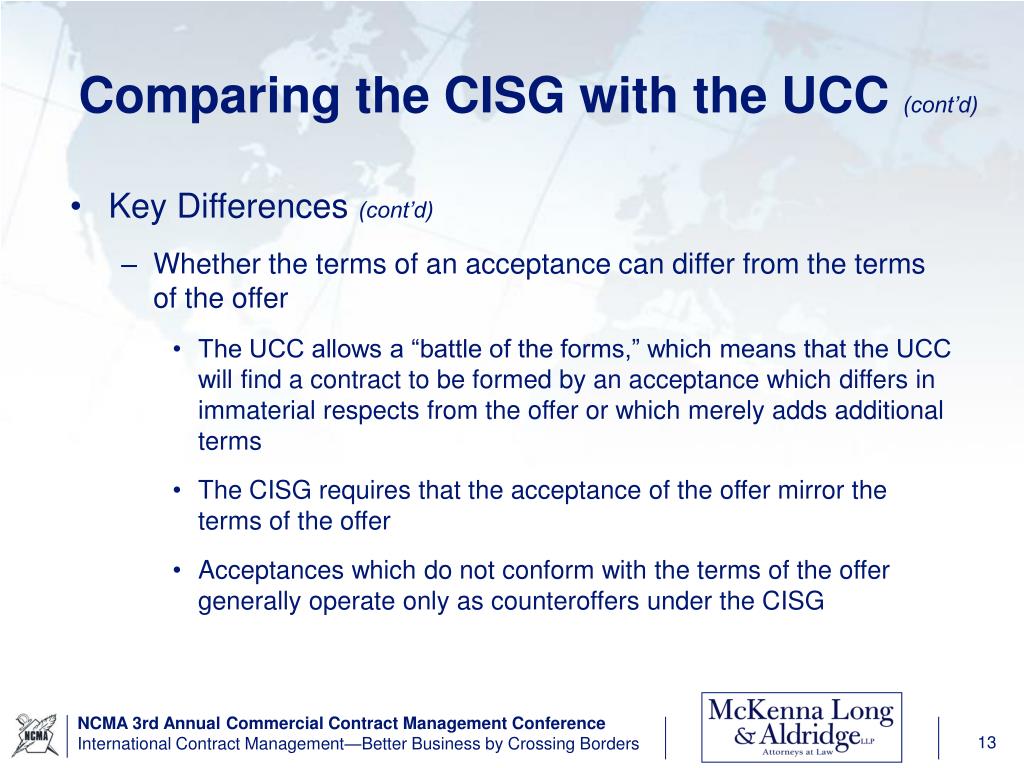 Comparing the CISG with the UCC (cont'd)

• Key Differences (cont'd)

– Whether the terms of an acceptance can differ from the terms of the offer

• The UCC allows a "battle of the forms," which means that the UCC will find a contract to be formed by an acceptance which differs in immaterial respects from the offer or which merely adds additional terms

• The CISG requires that the acceptance of the offer mirror the terms of the offer

• Acceptances which do not conform with the terms of the offer generally operate only as counteroffers under the CISG

NCMA

NCMA 3rd Annual Commercial Contract Management Conference
International Contract Management—Better Business by Crossing Borders

McKenna Long & Aldridge LLP
Attorneys at Law

13